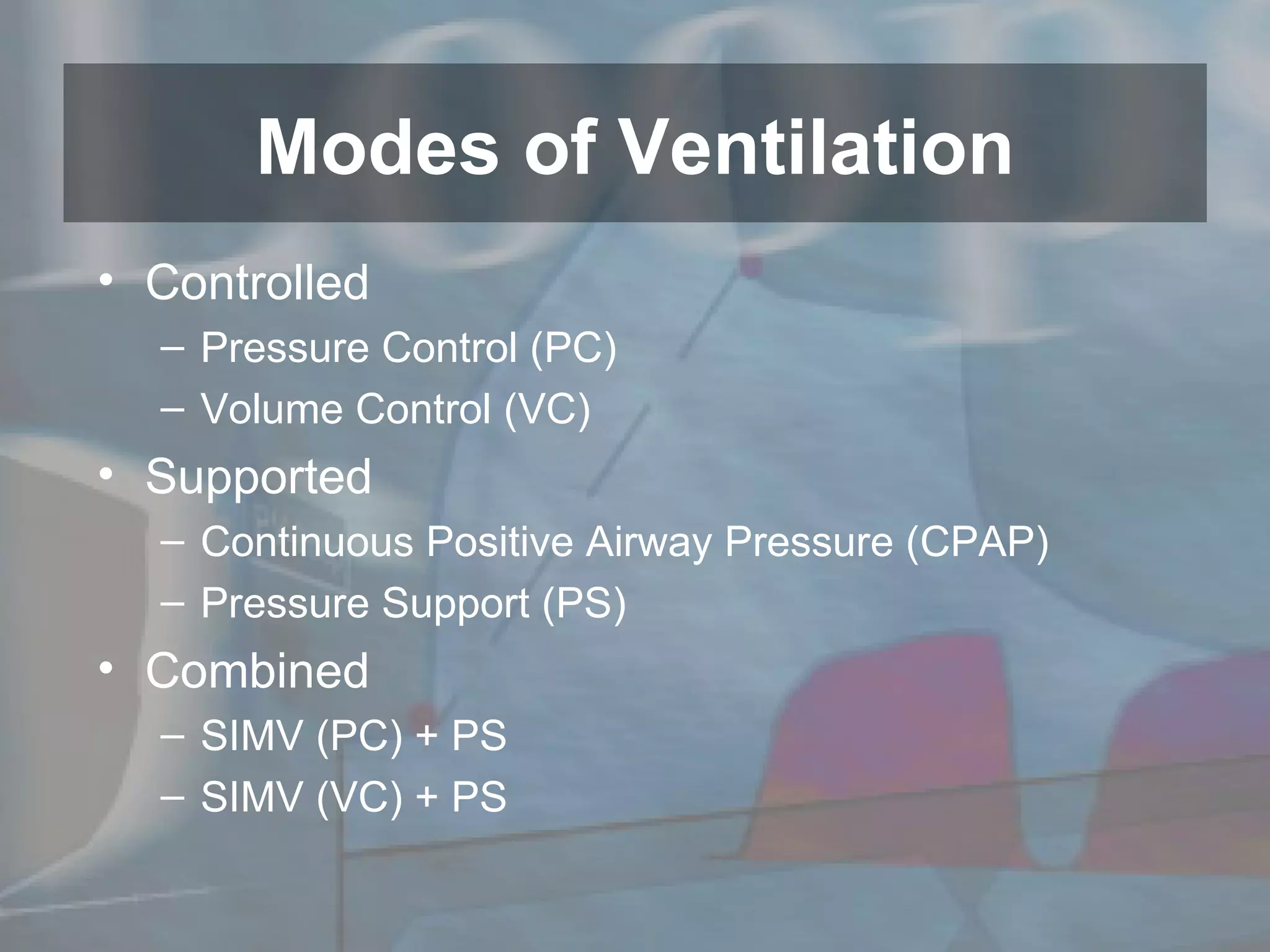 Modes of Ventilation

• Controlled
– Pressure Control (PC)
– Volume Control (VC)
• Supported
– Continuous Positive Airway Pressure (CPAP)
– Pressure Support (PS)
• Combined
– SIMV (PC) + PS
– SIMV (VC) + PS